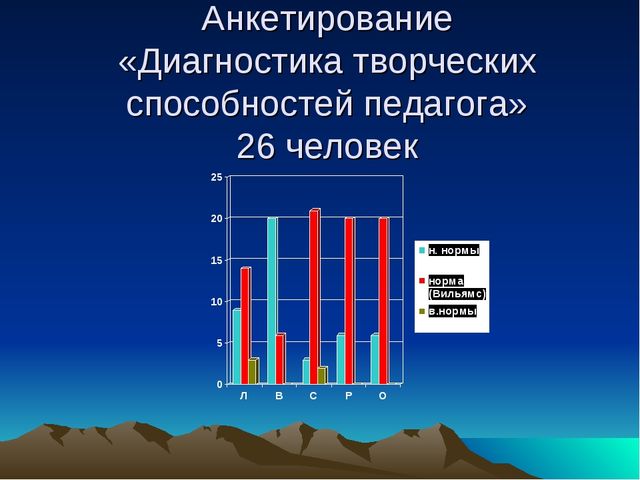 Анкетирование «Диагностика творческих способностей педагога» 26 человек

25
20
15
10
5
0

Л В С Р О

н. нормы
норма (Вильямс)
в.нормы